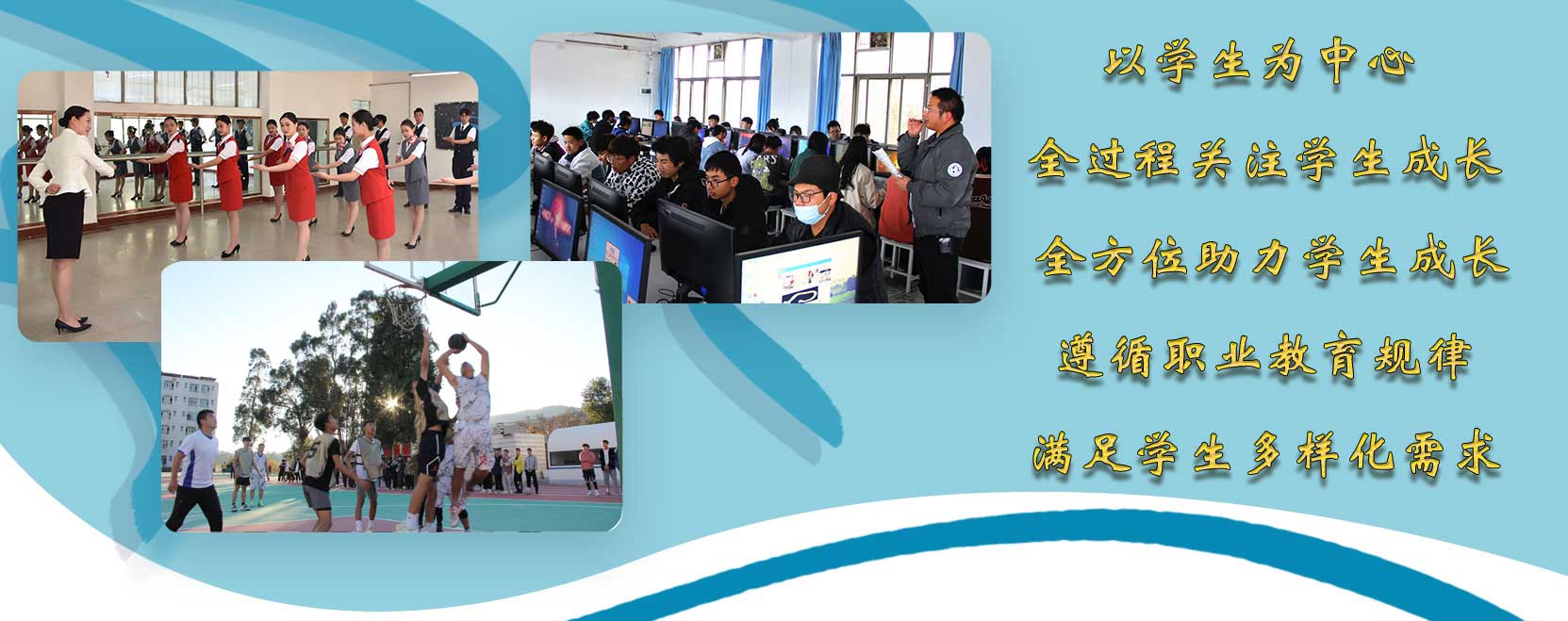 以学生为中心

全过程关注学生成长

全方位助力学生成长

遵循职业教育规律

满足学生多样化需求